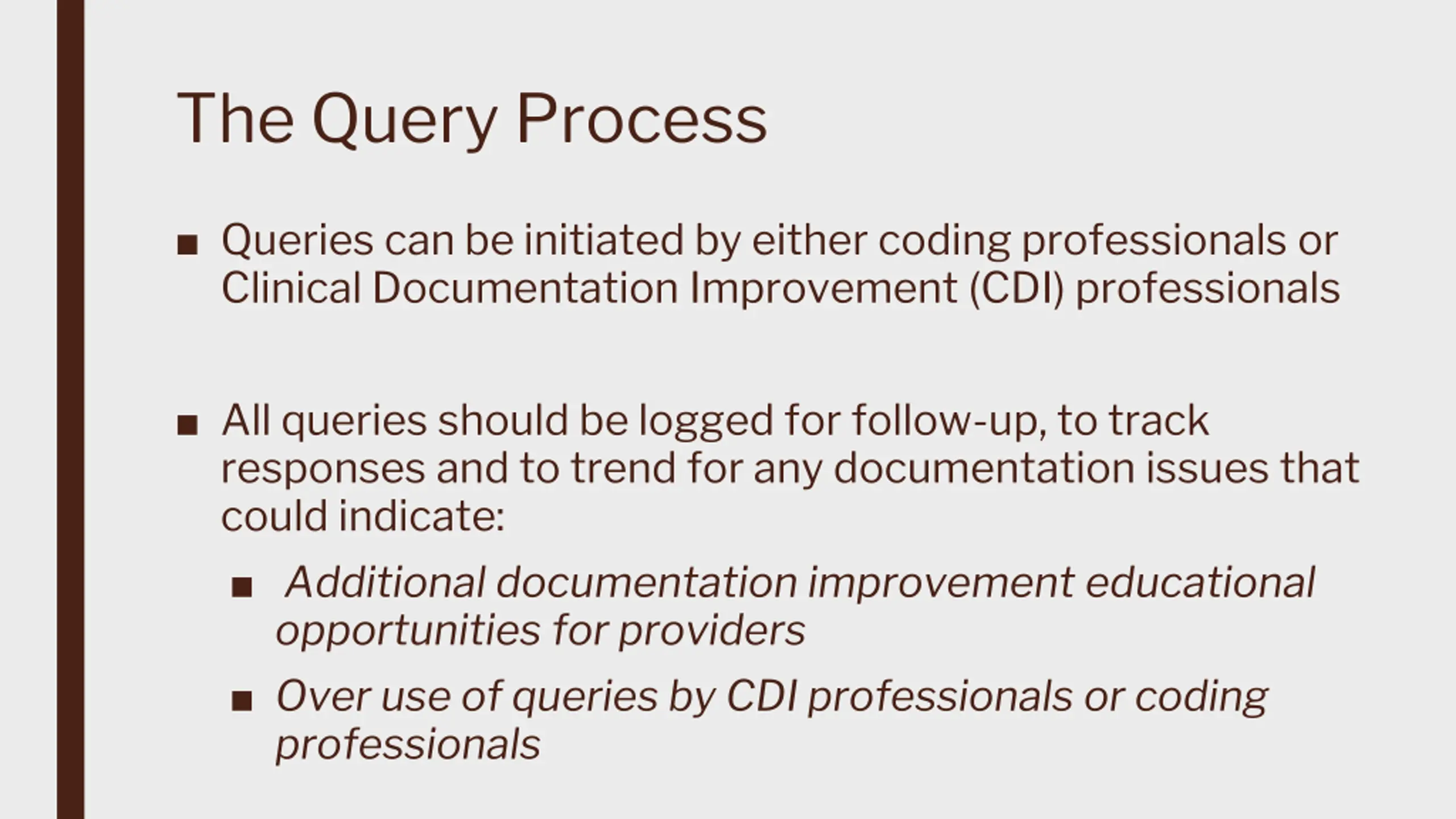 The Query Process

■ Queries can be initiated by either coding professionals or Clinical Documentation Improvement (CDI) professionals

■ All queries should be logged for follow-up, to track responses and to trend for any documentation issues that could indicate:

■ Additional documentation improvement educational opportunities for providers

■ Over use of queries by CDI professionals or coding professionals